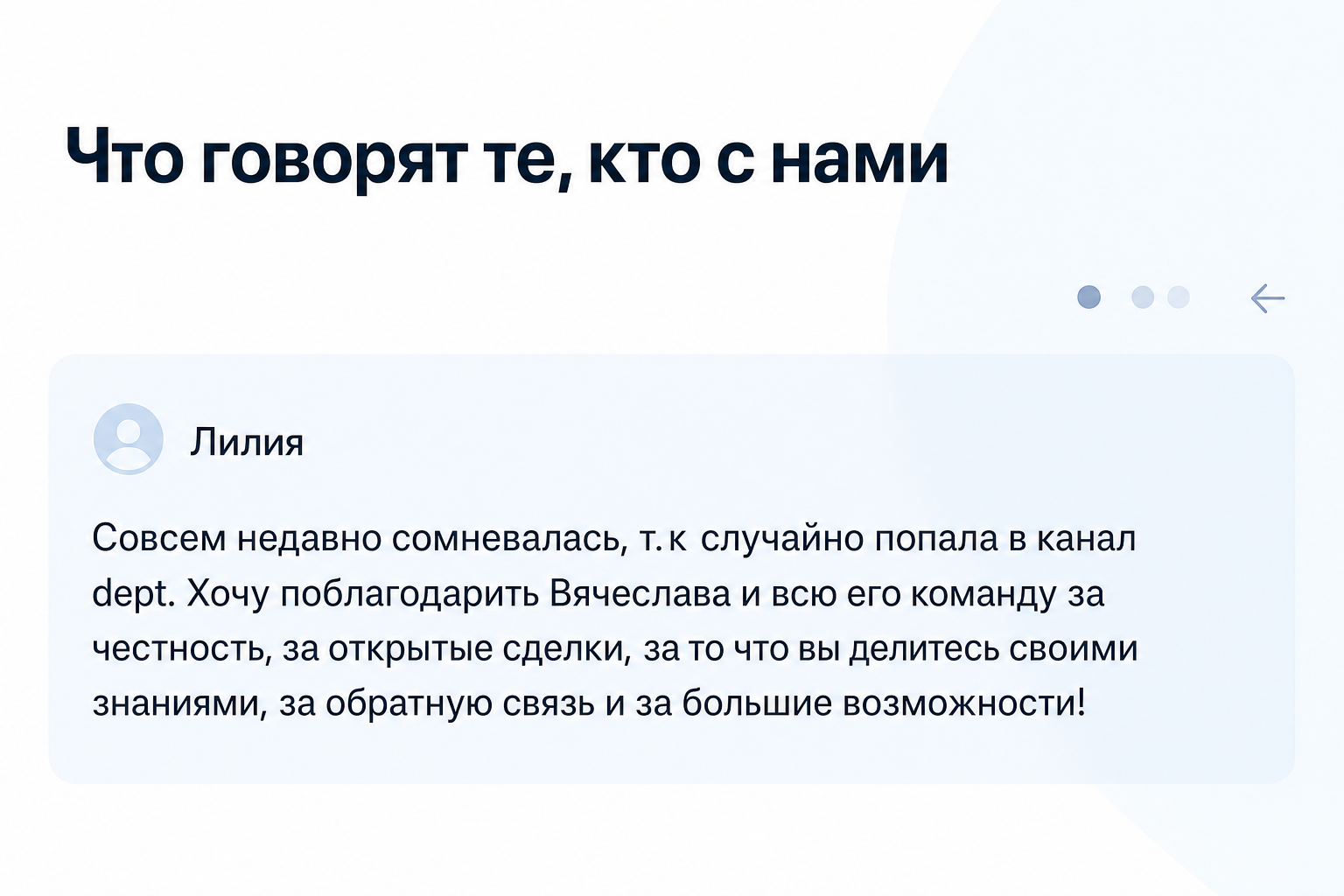 Что говорят те, кто с нами

Лилия

Совсем недавно сомневалась, т.к случайно попала в канал dept. Хочу поблагодарить Вячеслава и всю его команду за честность, за открытые сделки, за то что вы делитесь своими знаниями, за обратную связь и за большие возможности!